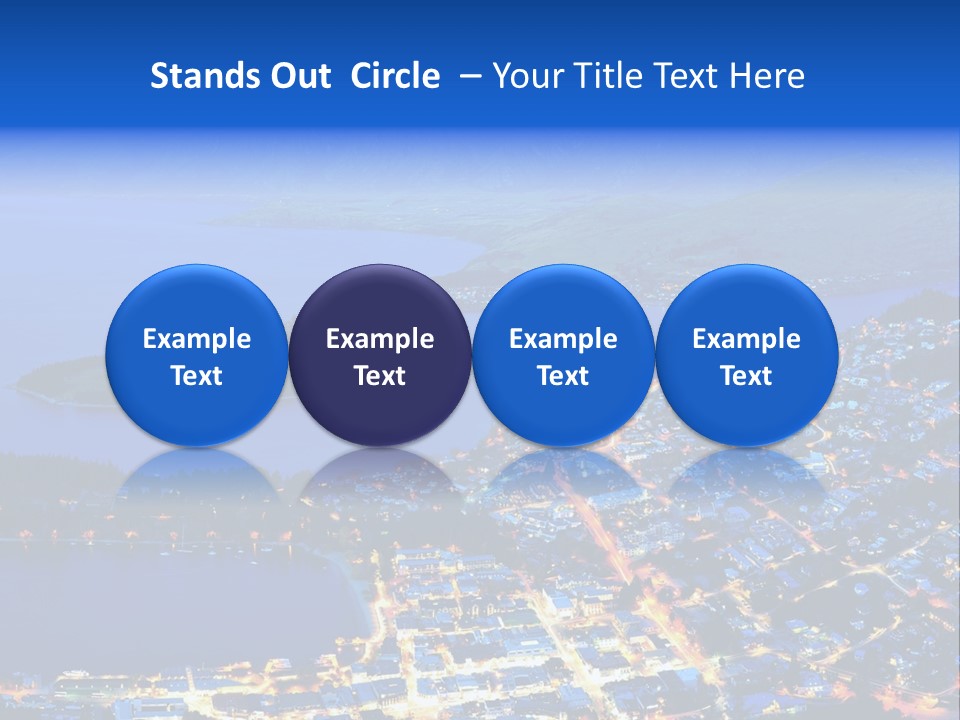 Stands Out Circle – Your Title Text Here

Example Text

Example Text

Example Text

Example Text